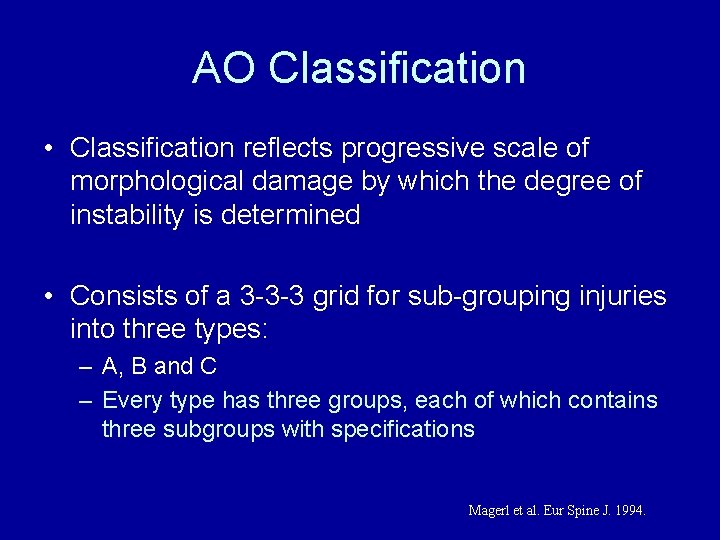 AO Classification

• Classification reflects progressive scale of morphological damage by which the degree of instability is determined

• Consists of a 3-3-3 grid for sub-grouping injuries into three types:
– A, B and C
– Every type has three groups, each of which contains three subgroups with specifications

Magerl et al. Eur Spine J. 1994.